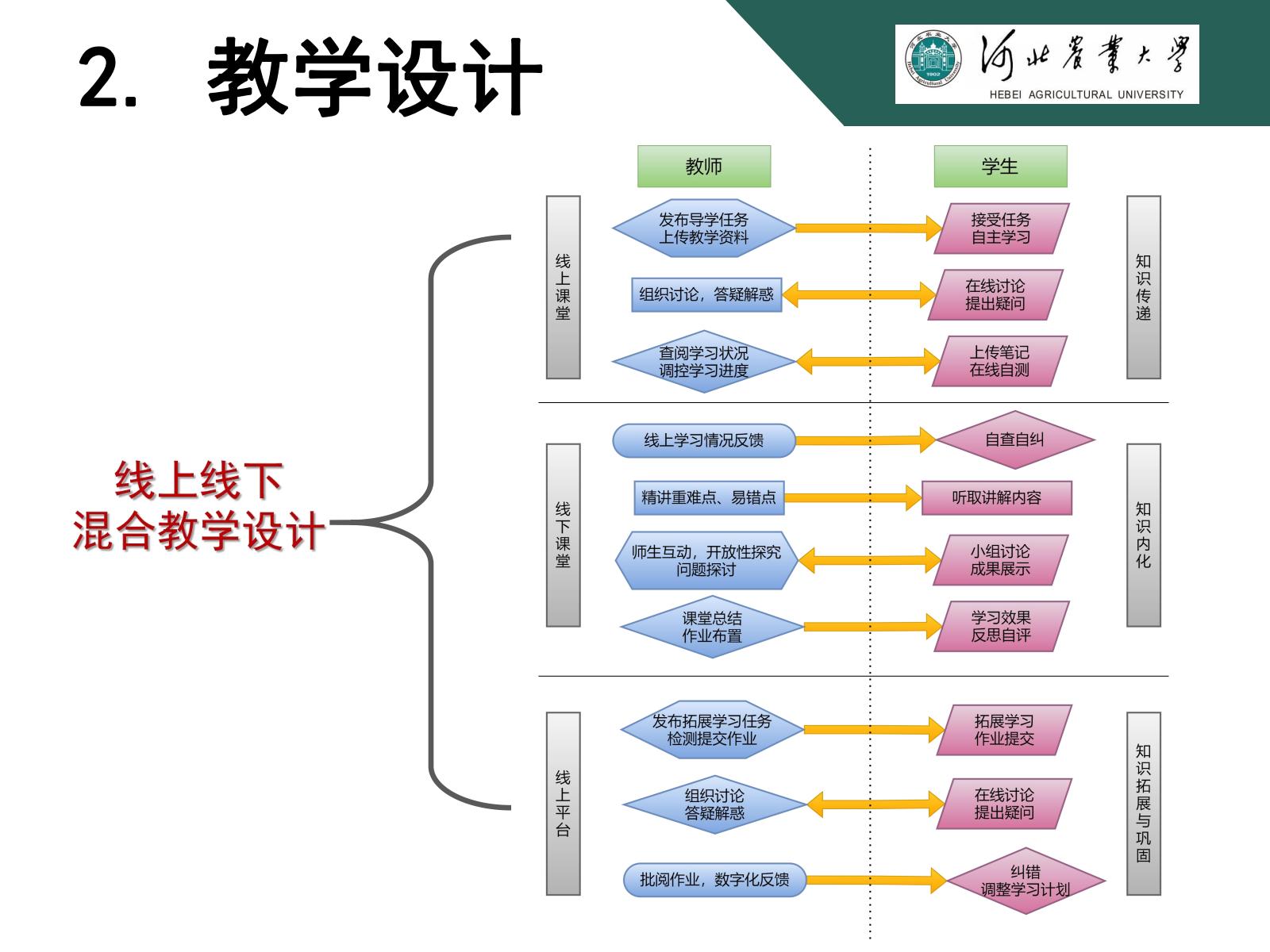 2. 教学设计

河北農業大學
HEBEI AGRICULTURAL UNIVERSITY

线上线下
混合教学设计

教师

学生

线上课堂

发布导学任务
上传教学资料

接受任务
自主学习

组织讨论，答疑解惑

在线讨论
提出疑问

查阅学习状况
调控学习进度

上传笔记
在线自测

知识传递

线下课堂

线上学习情况反馈

自查自纠

精讲重难点、易错点

听取讲解内容

师生互动，开放性探究
问题探讨

小组讨论
成果展示

课堂总结
作业布置

学习效果
反思自评

知识内化

线上平台

发布拓展学习任务
检测提交作业

拓展学习
作业提交

组织讨论
答疑解惑

在线讨论
提出疑问

批阅作业，数字化反馈

纠错
调整学习计划

知识拓展与巩固